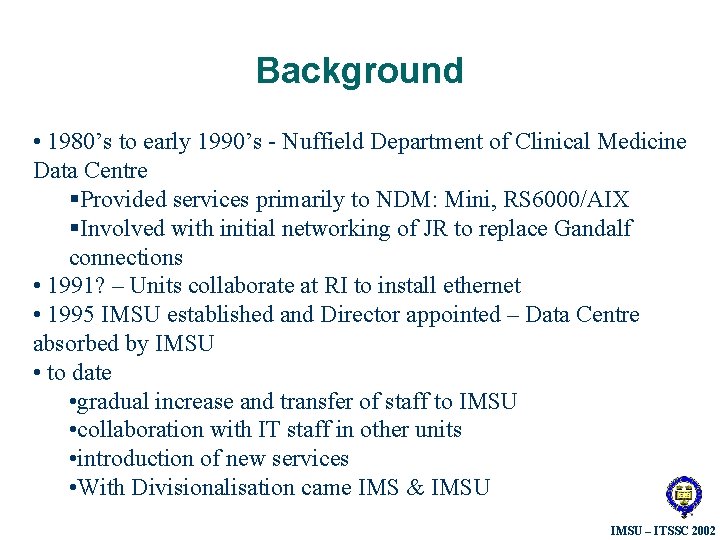 Background

• 1980’s to early 1990’s - Nuffield Department of Clinical Medicine Data Centre

▪Provided services primarily to NDM: Mini, RS6000/AIX

▪Involved with initial networking of JR to replace Gandalf connections

• 1991? – Units collaborate at RI to install ethernet

• 1995 IMSU established and Director appointed – Data Centre absorbed by IMSU

• to date

•gradual increase and transfer of staff to IMSU

•collaboration with IT staff in other units

•introduction of new services

•With Divisionalisation came IMS & IMSU

IMSU – ITSSC 2002